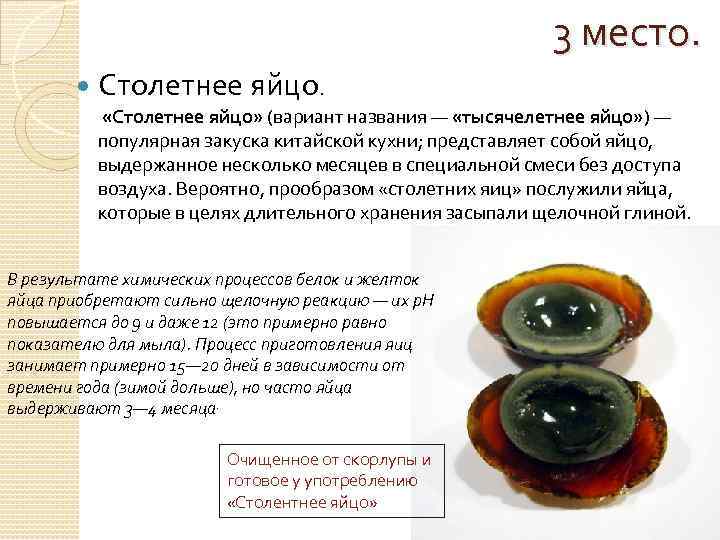 3 место.

Столетнее яйцо.

«Столетнее яйцо» (вариант названия — «тысячелетнее яйцо») — популярная закуска китайской кухни; представляет собой яйцо, выдержанное несколько месяцев в специальной смеси без доступа воздуха. Вероятно, прообразом «столетних яиц» послужили яйца, которые в целях длительного хранения засыпали щелочной глиной.

В результате химических процессов белок и желток яйца приобретают сильно щелочную реакцию — их pH повышается до 9 и даже 12 (это примерно равно показателю для мыла). Процесс приготовления яиц занимает примерно 15—20 дней в зависимости от времени года (зимой дольше), но часто яйца выдерживают 3—4 месяца.

Очищенное от скорлупы и готовое у употреблению «Столентнее яйцо»